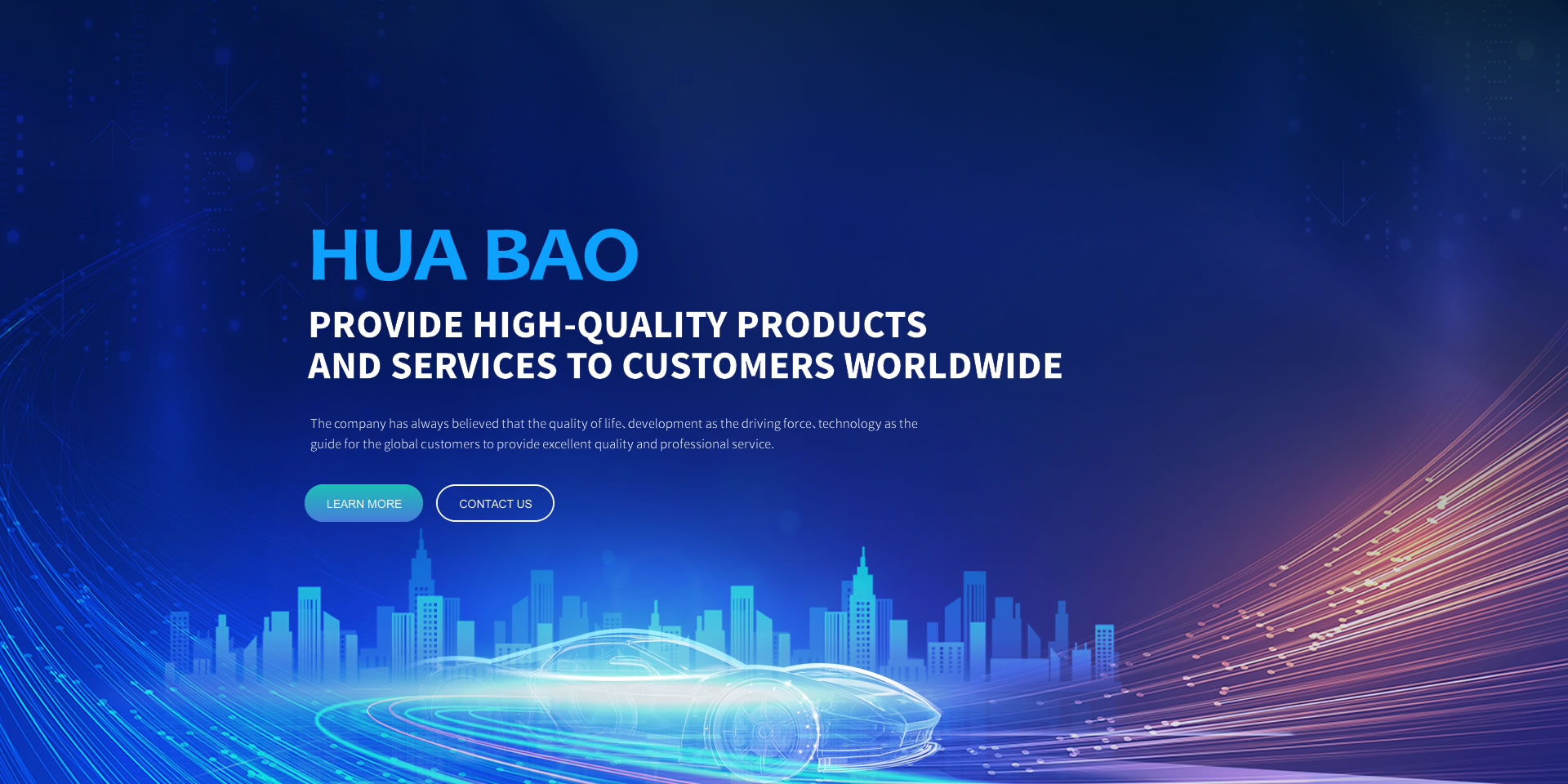 HUA BAO

PROVIDE HIGH-QUALITY PRODUCTS
AND SERVICES TO CUSTOMERS WORLDWIDE

The company has always believed that the quality of life、development as the driving force、technology as the guide for the global customers to provide excellent quality and professional service.

LEARN MORE

CONTACT US